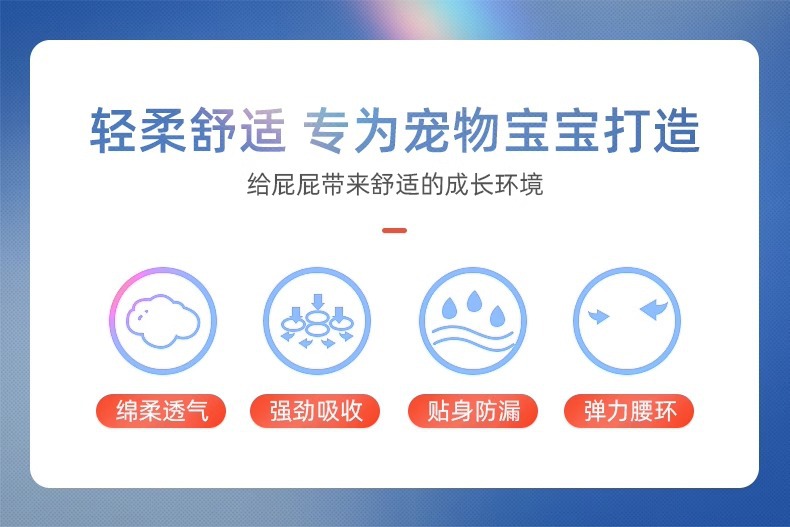 轻柔舒适 专为宠物宝宝打造

给屁屁带来舒适的成长环境

绵柔透气

强劲吸收

贴身防漏

弹力腰环